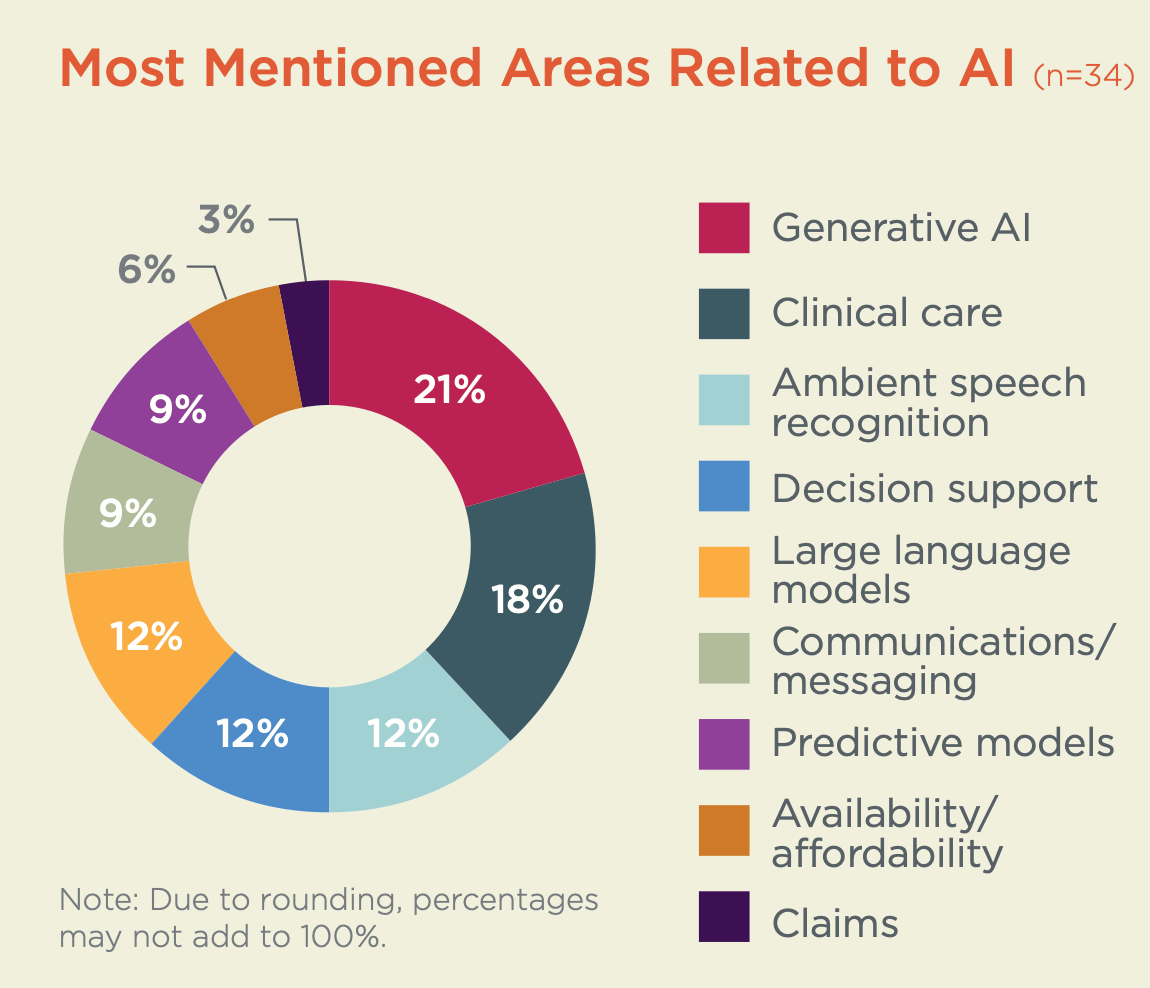 Most Mentioned Areas Related to AI (n=34)

3%
6%
9%
9%
12%
12%
12%
18%
21%

Generative AI
Clinical care
Ambient speech recognition
Decision support
Large language models
Communications/ messaging
Predictive models
Availability/ affordability
Claims

Note: Due to rounding, percentages may not add to 100%.